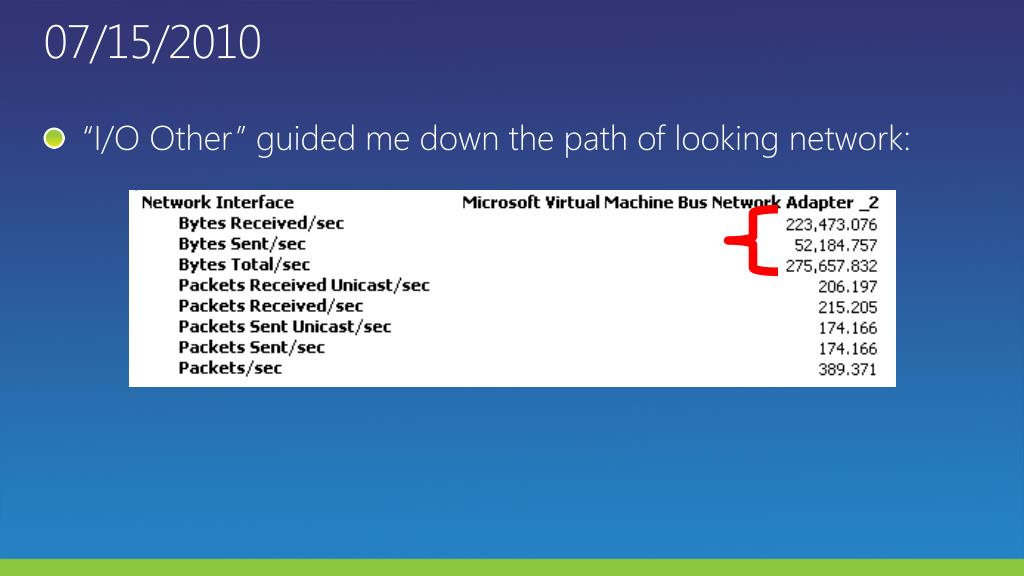 07/15/2010

"I/O Other" guided me down the path of looking network:

| Network Interface | Microsoft Virtual Machine Bus Network Adapter _2 |
|---|---|
| Bytes Received/sec | 223,473.076 |
| Bytes Sent/sec | 52,184.757 |
| Bytes Total/sec | 275,657.832 |
| Packets Received Unicast/sec | 206.197 |
| Packets Received/sec | 215.205 |
| Packets Sent Unicast/sec | 174.166 |
| Packets Sent/sec | 174.166 |
| Packets/sec | 389.371 |